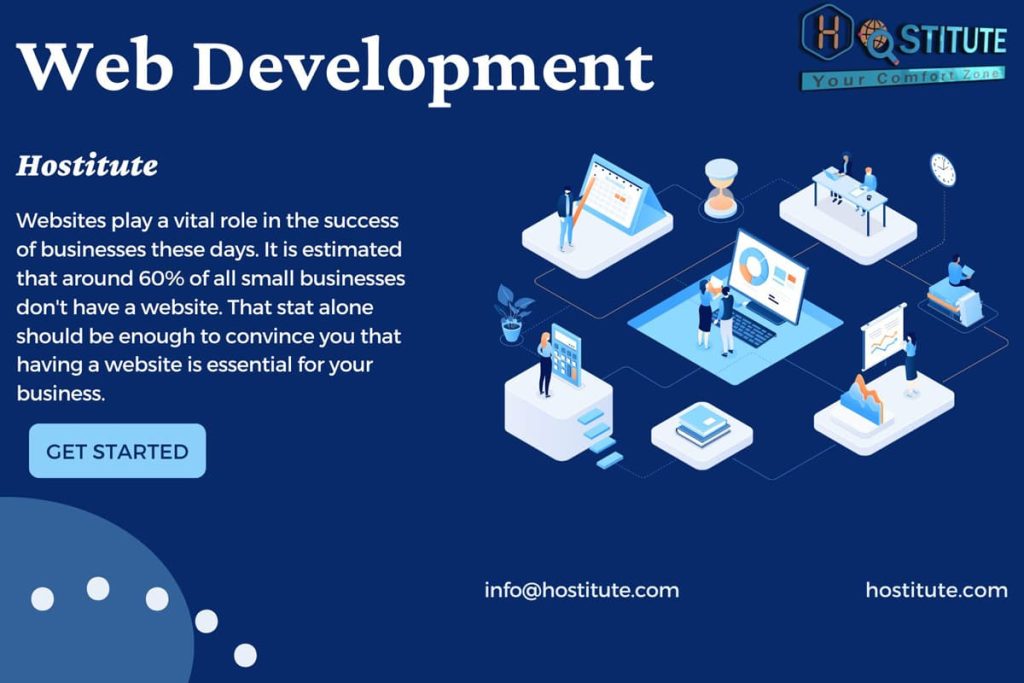 Web Development

HOSTITUTE
Your Comfort Zone

Hostitute

Websites play a vital role in the success of businesses these days. It is estimated that around 60% of all small businesses don't have a website. That stat alone should be enough to convince you that having a website is essential for your business.

GET STARTED

info@hostitute.com

hostitute.com